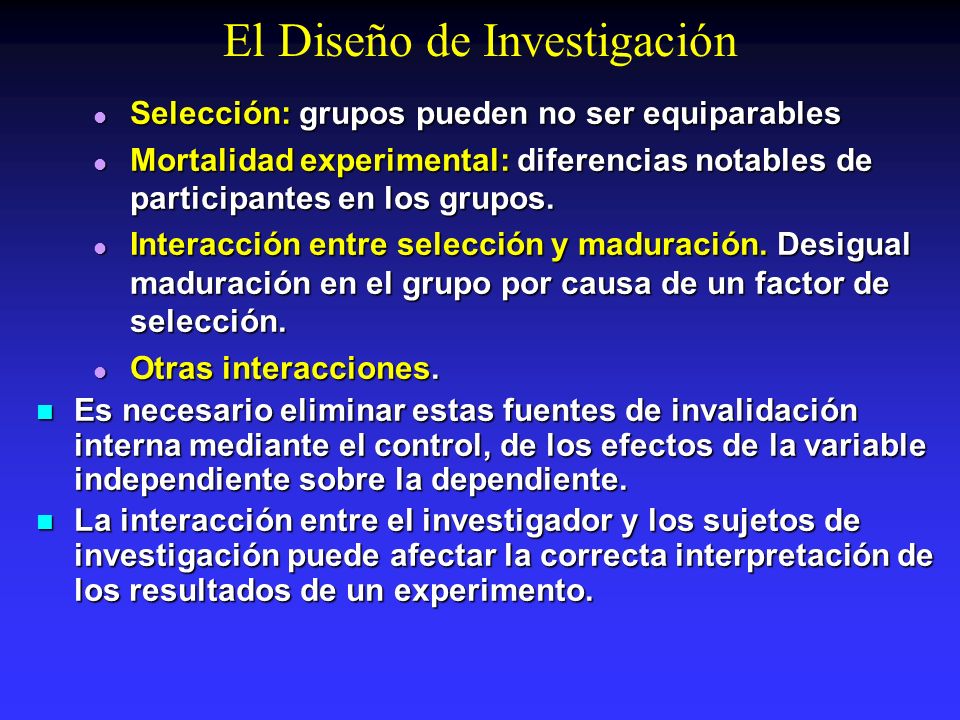 El Diseño de Investigación

- Selección: grupos pueden no ser equiparables
- Mortalidad experimental: diferencias notables de participantes en los grupos.
- Interacción entre selección y maduración. Desigual maduración en el grupo por causa de un factor de selección.
- Otras interacciones.

- Es necesario eliminar estas fuentes de invalidación interna mediante el control, de los efectos de la variable independiente sobre la dependiente.
- La interacción entre el investigador y los sujetos de investigación puede afectar la correcta interpretación de los resultados de un experimento.